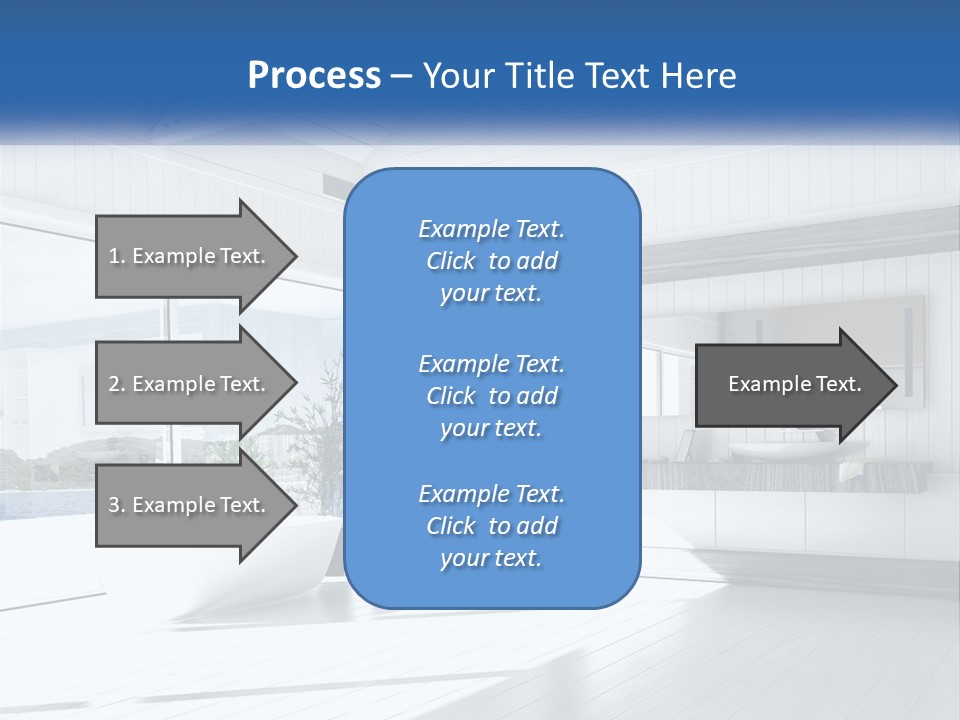 Process – Your Title Text Here

1. Example Text.

2. Example Text.

3. Example Text.

Example Text. Click to add your text.

Example Text. Click to add your text.

Example Text. Click to add your text.

Example Text.